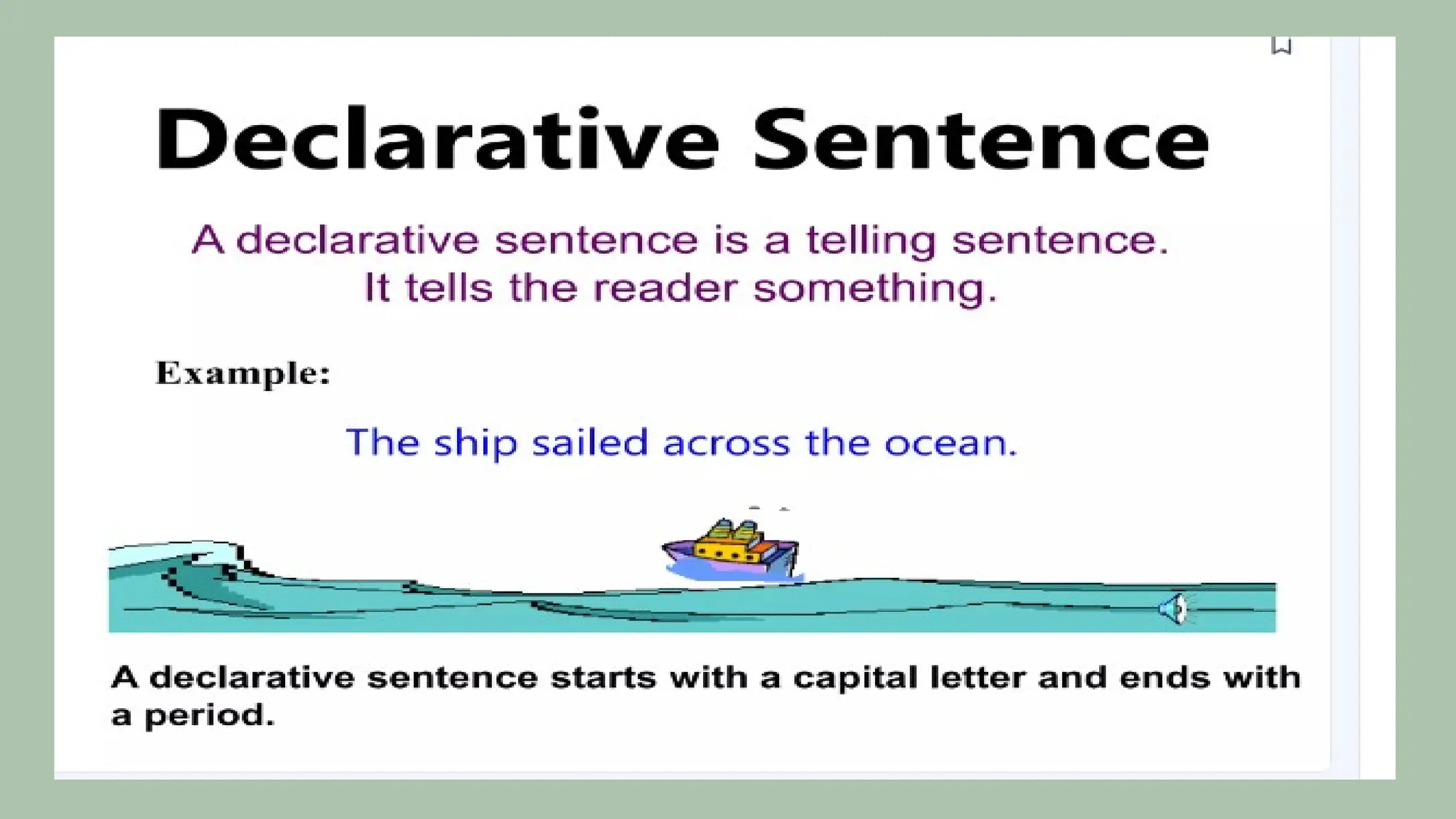 Declarative Sentence

A declarative sentence is a telling sentence.
It tells the reader something.

Example:

The ship sailed across the ocean.

A declarative sentence starts with a capital letter and ends with a period.